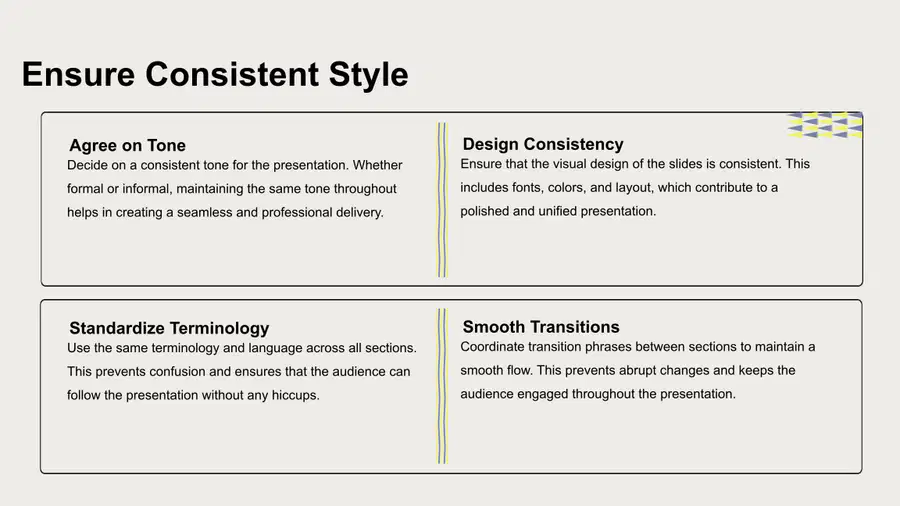 Ensure Consistent Style

Agree on Tone
Decide on a consistent tone for the presentation. Whether formal or informal, maintaining the same tone throughout helps in creating a seamless and professional delivery.

Design Consistency
Ensure that the visual design of the slides is consistent. This includes fonts, colors, and layout, which contribute to a polished and unified presentation.

Standardize Terminology
Use the same terminology and language across all sections. This prevents confusion and ensures that the audience can follow the presentation without any hiccups.

Smooth Transitions
Coordinate transition phrases between sections to maintain a smooth flow. This prevents abrupt changes and keeps the audience engaged throughout the presentation.